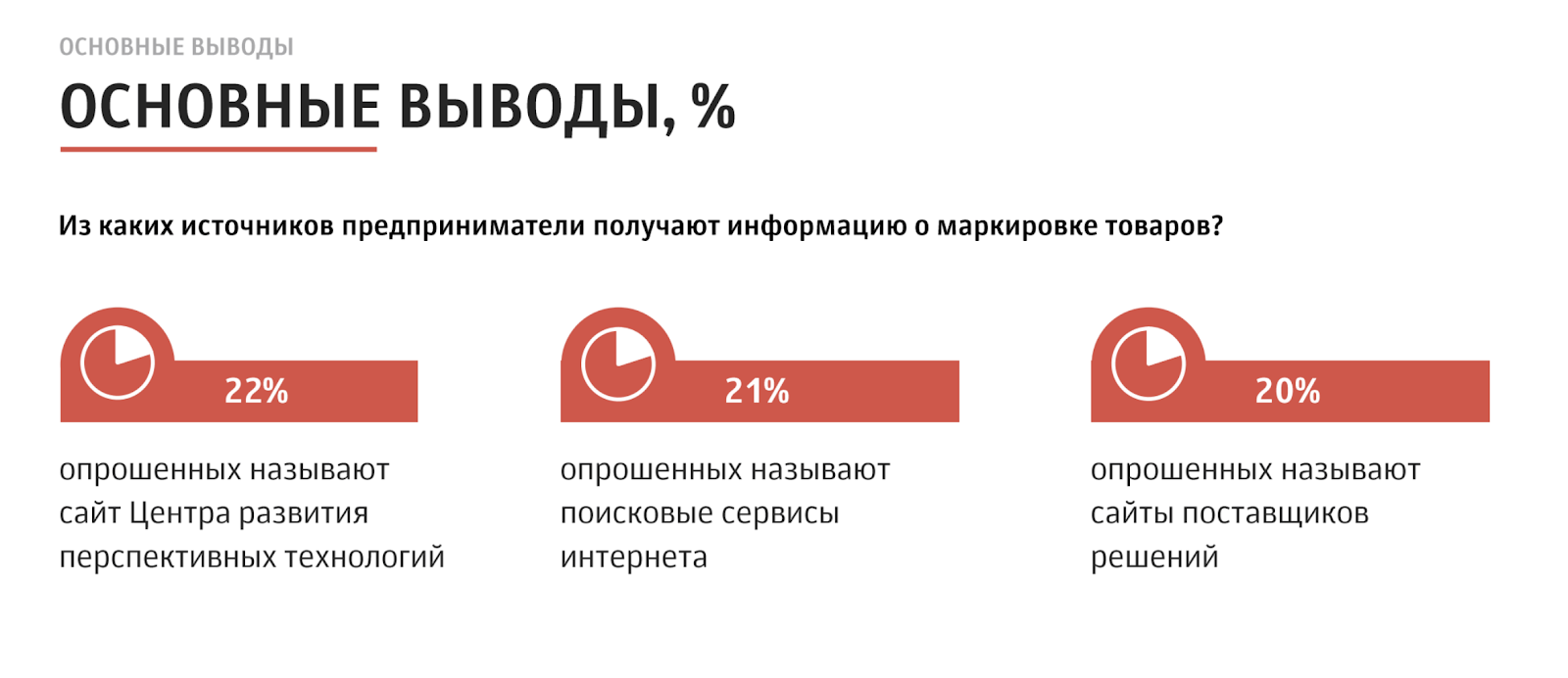 ОСНОВНЫЕ ВЫВОДЫ

ОСНОВНЫЕ ВЫВОДЫ, %

Из каких источников предприниматели получают информацию о маркировке товаров?

22%

опрошенных называют сайт Центра развития перспективных технологий

21%

опрошенных называют поисковые сервисы интернета

20%

опрошенных называют сайты поставщиков решений